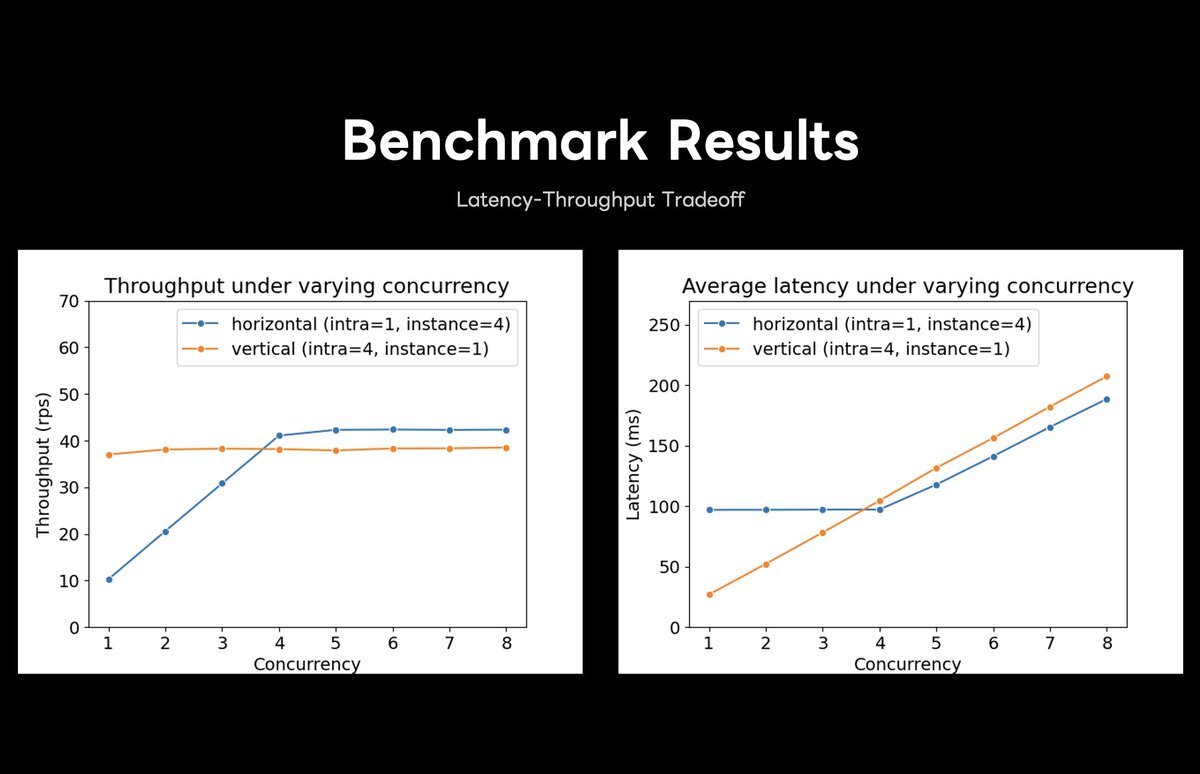 Benchmark Results

Latency-Throughput Tradeoff

Throughput under varying concurrency

horizontal (intra=1, instance=4)
vertical (intra=4, instance=1)

Throughput (rps)

70
60
50
40
30
20
10
0

1 2 3 4 5 6 7 8
Concurrency

Average latency under varying concurrency

horizontal (intra=1, instance=4)
vertical (intra=4, instance=1)

Latency (ms)

250
200
150
100
50
0

1 2 3 4 5 6 7 8
Concurrency